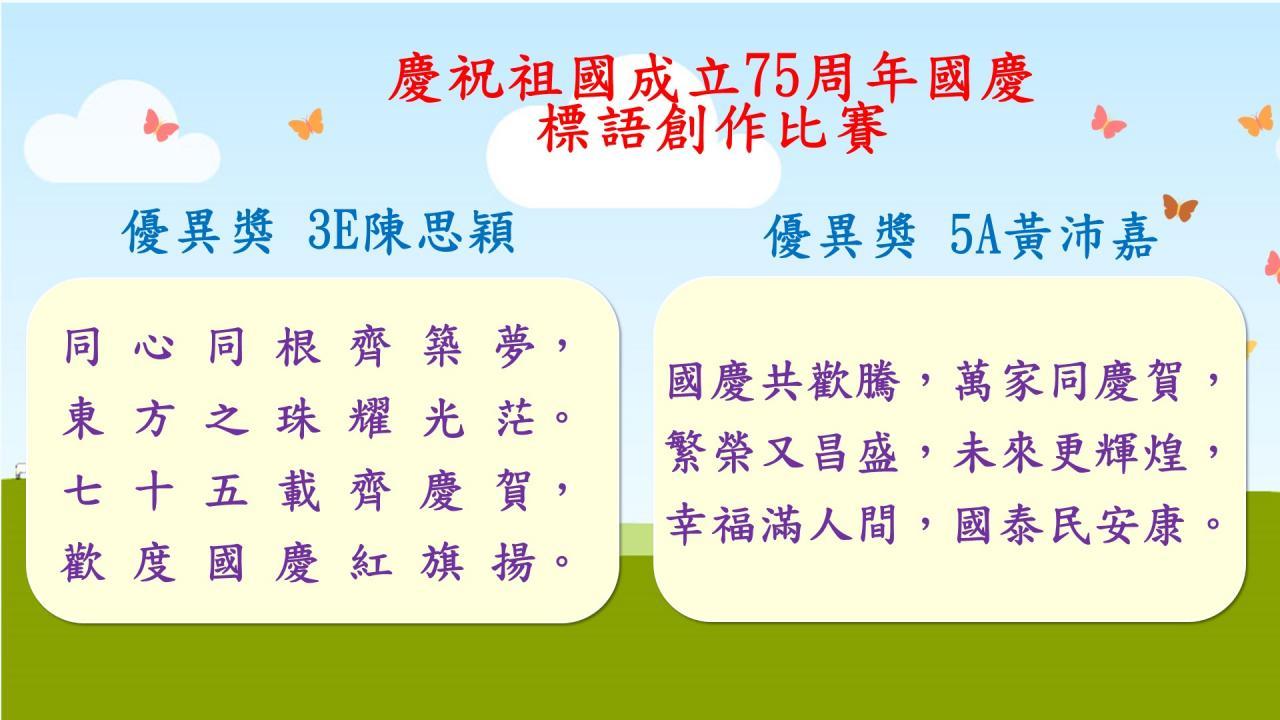 慶祝祖國成立75周年國慶
標語創作比賽

優異獎 3E陳思穎

同心同根齊築夢，
東方之珠耀光茫。
七十五載齊慶賀，
歡度國慶紅旗揚。

優異獎 5A黃沛嘉

國慶共歡騰，萬家同慶賀，
繁榮又昌盛，未來更輝煌，
幸福滿人間，國泰民安康。